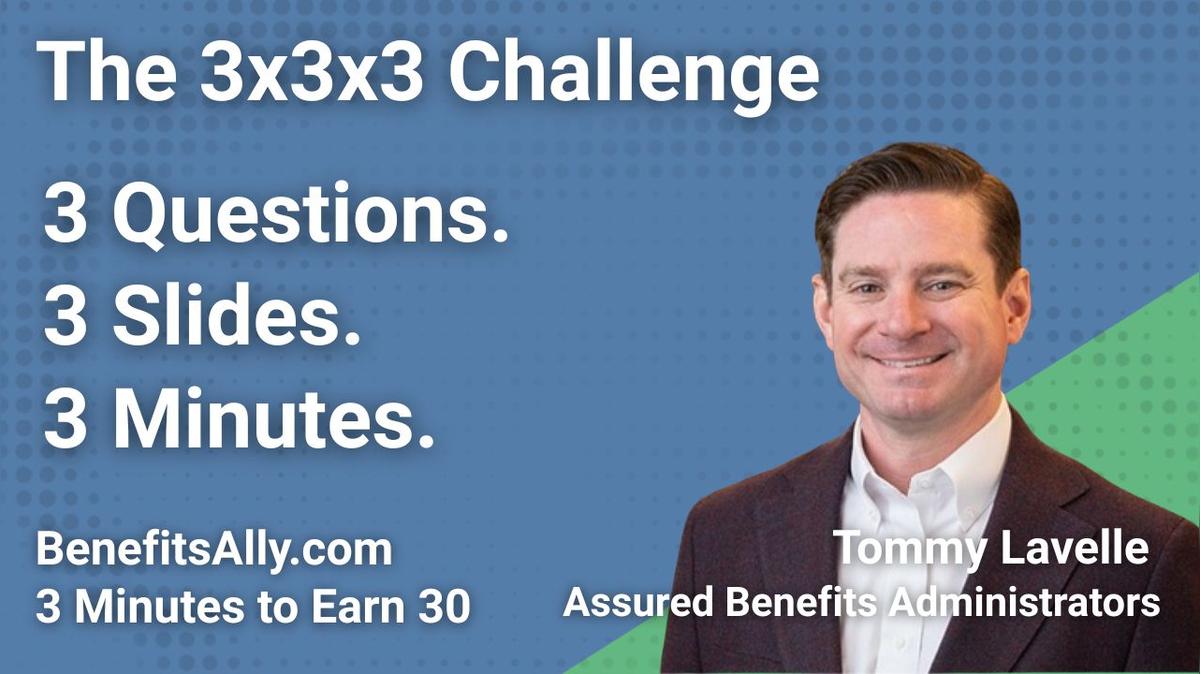 The 3x3x3 Challenge

3 Questions.
3 Slides.
3 Minutes.

BenefitsAlly.com
3 Minutes to Earn 30

Tommy Lavelle
Assured Benefits Administrators